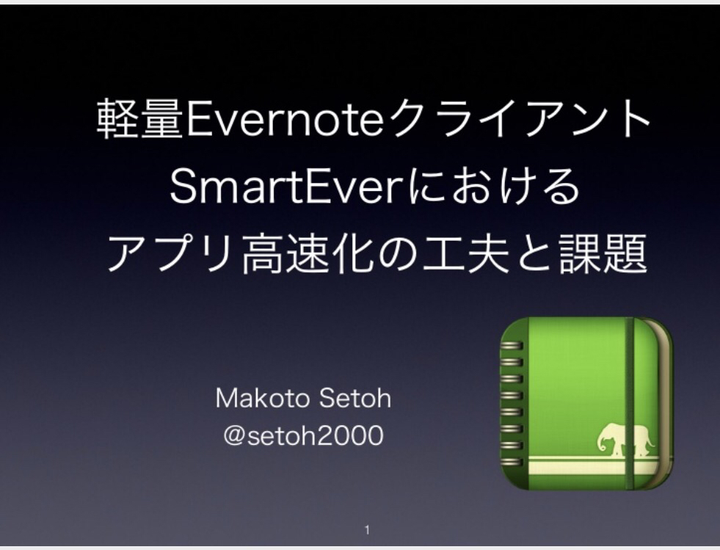 軽量Evernoteクライアント
SmartEverにおける
アプリ高速化の工夫と課題

Makoto Setoh
@setoh2000

1